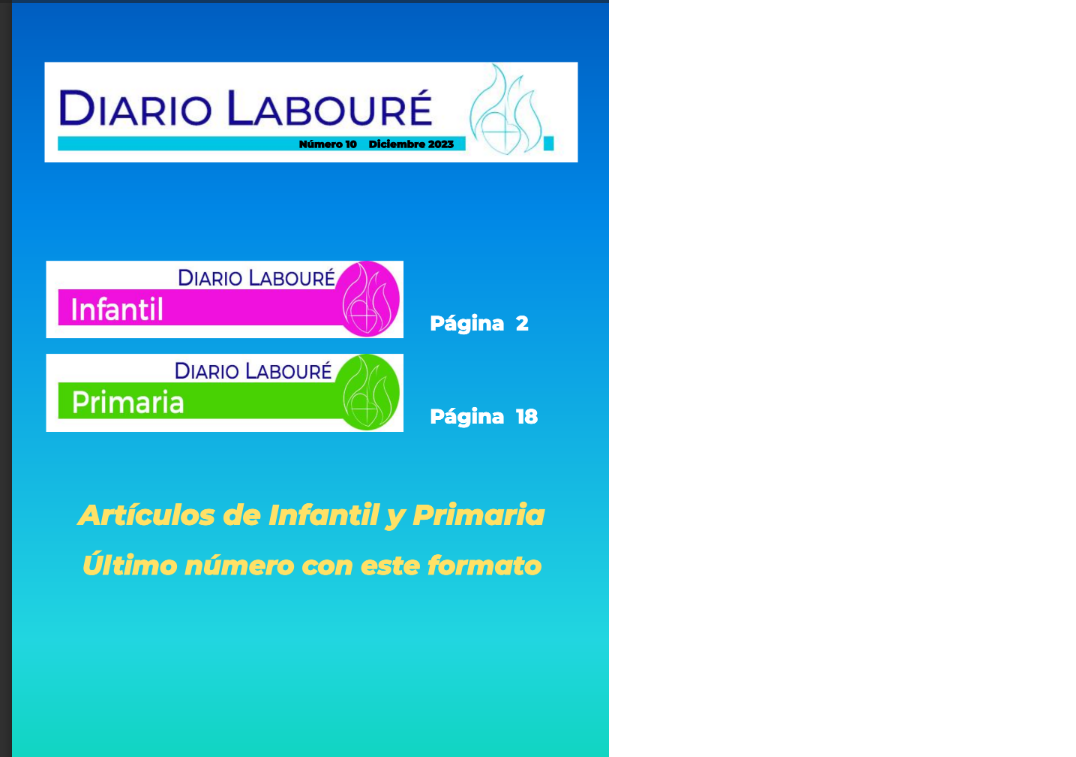 DIARIO LABOURÉ
Número 10 Diciembre 2023

DIARIO LABOURÉ
Infantil

Página 2

DIARIO LABOURÉ
Primaria

Página 18

Artículos de Infantil y Primaria

Último número con este formato